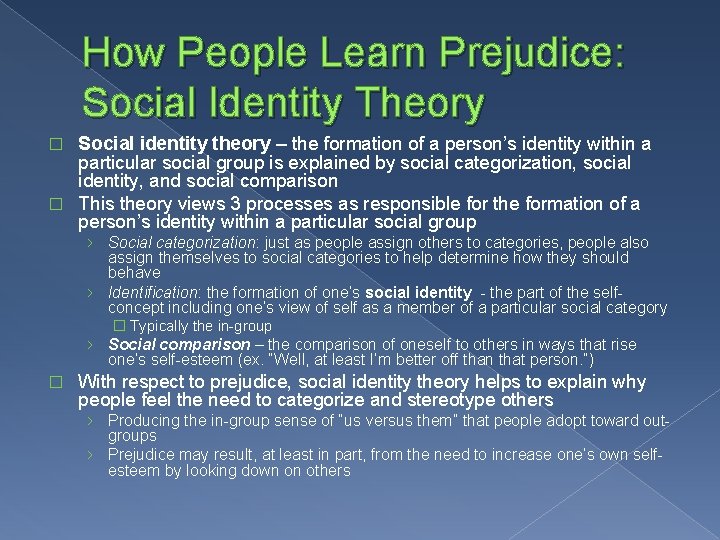 How People Learn Prejudice: Social Identity Theory

□ Social identity theory – the formation of a person's identity within a particular social group is explained by social categorization, social identity, and social comparison

□ This theory views 3 processes as responsible for the formation of a person's identity within a particular social group

› Social categorization: just as people assign others to categories, people also assign themselves to social categories to help determine how they should behave

› Identification: the formation of one's social identity - the part of the self-concept including one's view of self as a member of a particular social category

□ Typically the in-group

› Social comparison – the comparison of oneself to others in ways that rise one's self-esteem (ex. "Well, at least I'm better off than that person.")

□ With respect to prejudice, social identity theory helps to explain why people feel the need to categorize and stereotype others

› Producing the in-group sense of "us versus them" that people adopt toward out-groups

› Prejudice may result, at least in part, from the need to increase one's own self-esteem by looking down on others